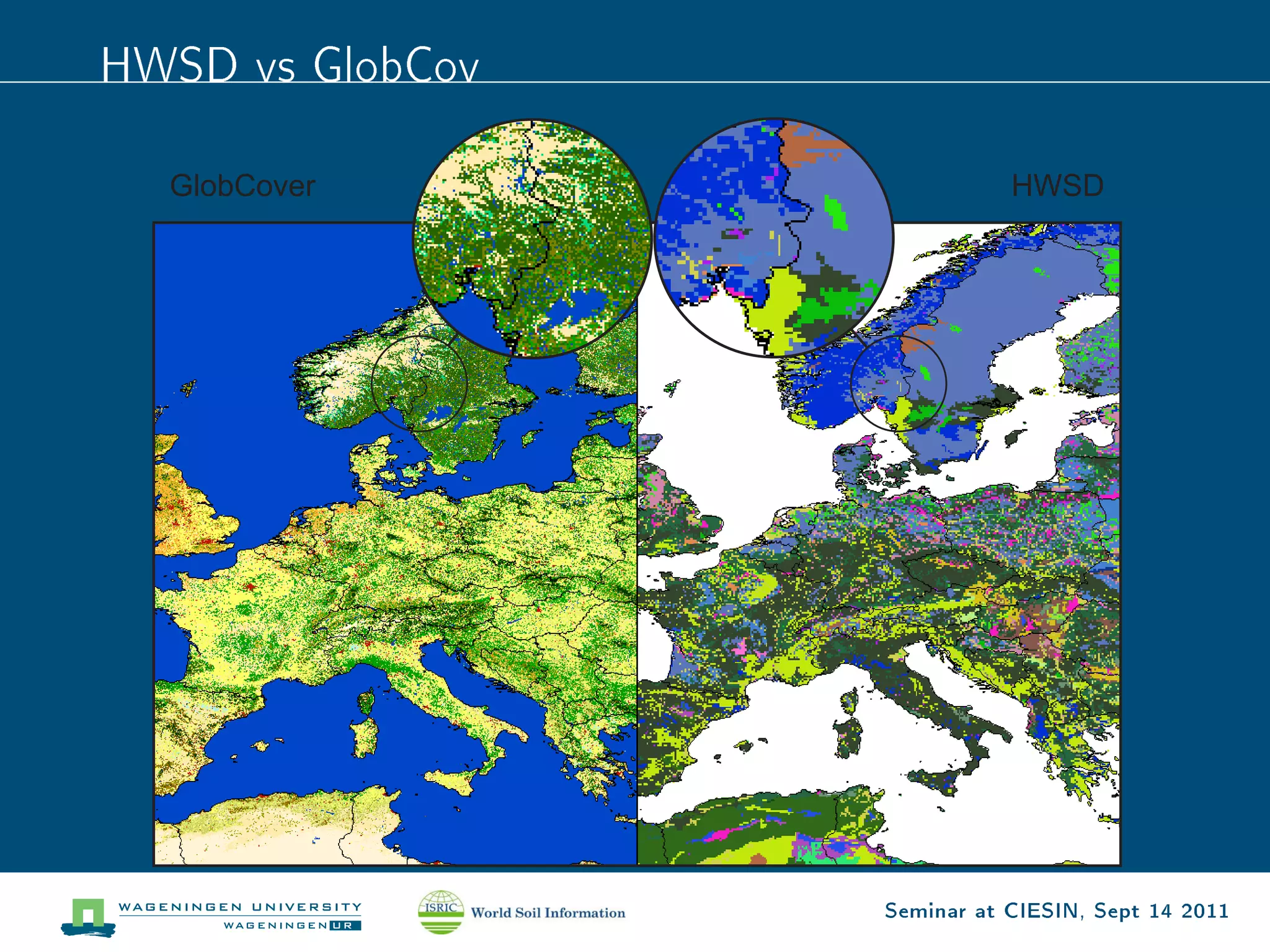 HWSD vs GlobCov

GlobCover

HWSD

WAGENINGEN UNIVERSITY
WAGENINGEN UR

ISRIC World Soil Information

Seminar at CIESIN, Sept 14 2011